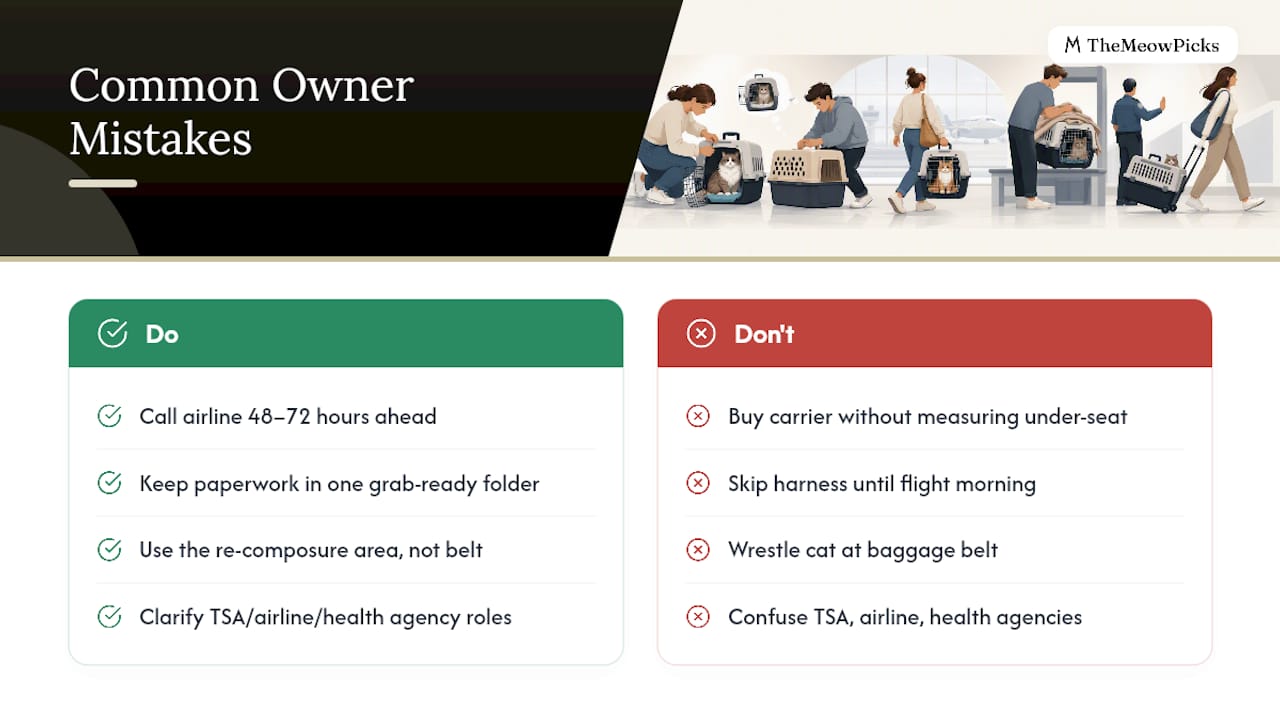 Common Owner Mistakes

TheMeowPicks

Do

Call airline 48–72 hours ahead

Keep paperwork in one grab-ready folder

Use the re-composure area, not belt

Clarify TSA/airline/health agency roles

Don't

Buy carrier without measuring under-seat

Skip harness until flight morning

Wrestle cat at baggage belt

Confuse TSA, airline, health agencies